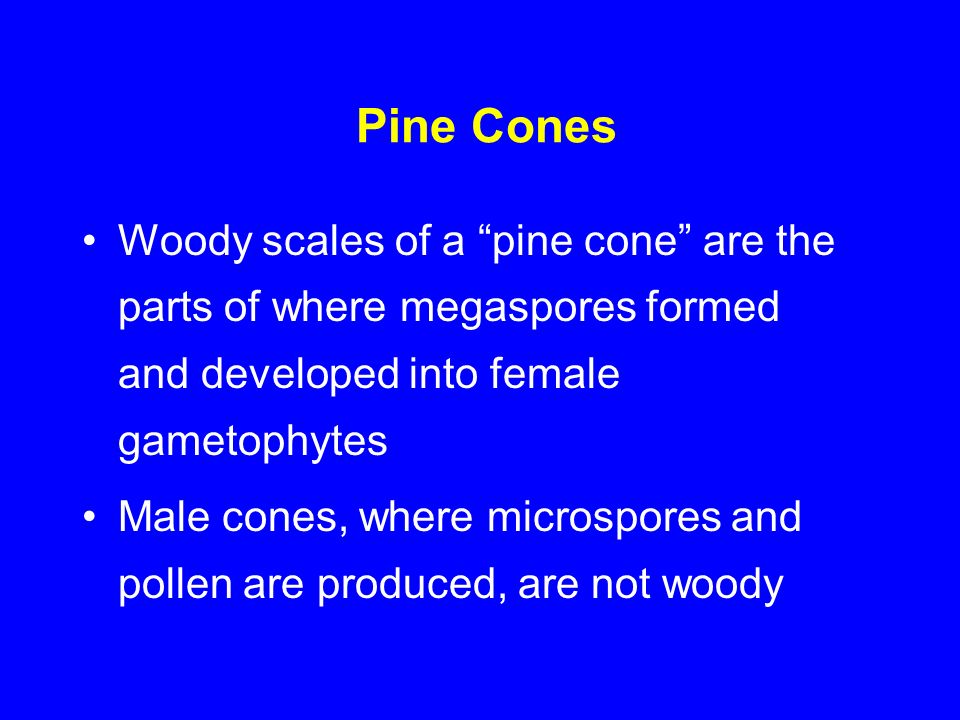 Pine Cones

• Woody scales of a “pine cone” are the parts of where megaspores formed and developed into female gametophytes

• Male cones, where microspores and pollen are produced, are not woody